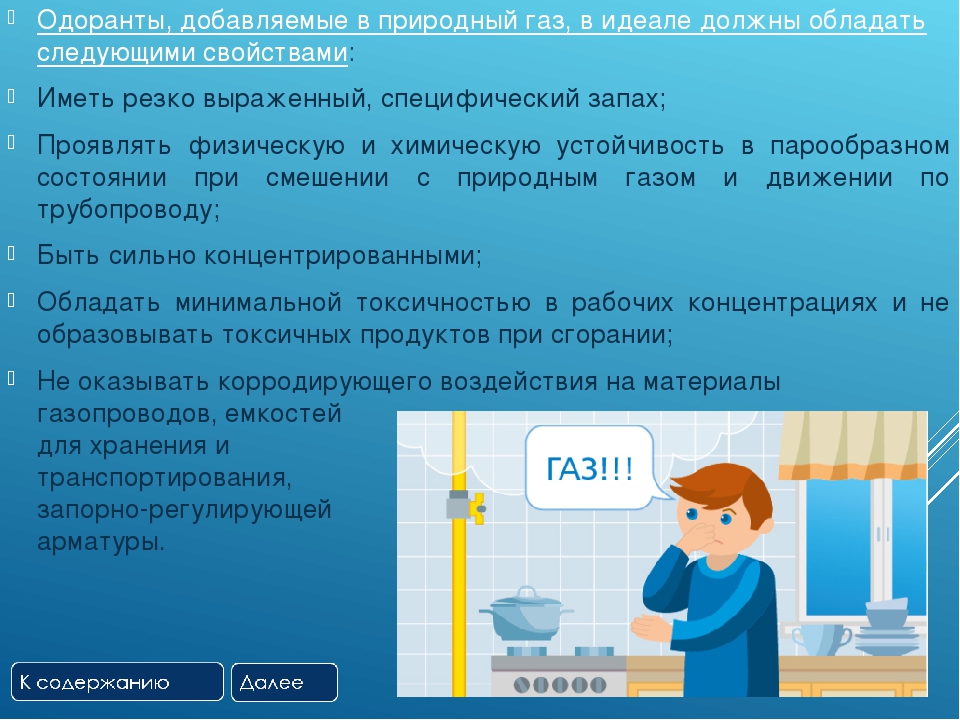 Одоранты, добавляемые в природный газ, в идеале должны обладать следующими свойствами:

Иметь резко выраженный, специфический запах;

Проявлять физическую и химическую устойчивость в парообразном состоянии при смешении с природным газом и движении по трубопроводу;

Быть сильно концентрированными;

Обладать минимальной токсичностью в рабочих концентрациях и не образовывать токсичных продуктов при сгорании;

Не оказывать корродирующего воздействия на материалы газопроводов, емкостей для хранения и транспортирования, запорно-регулирующей арматуры.

ГАЗ!!!

К содержанию

Далее